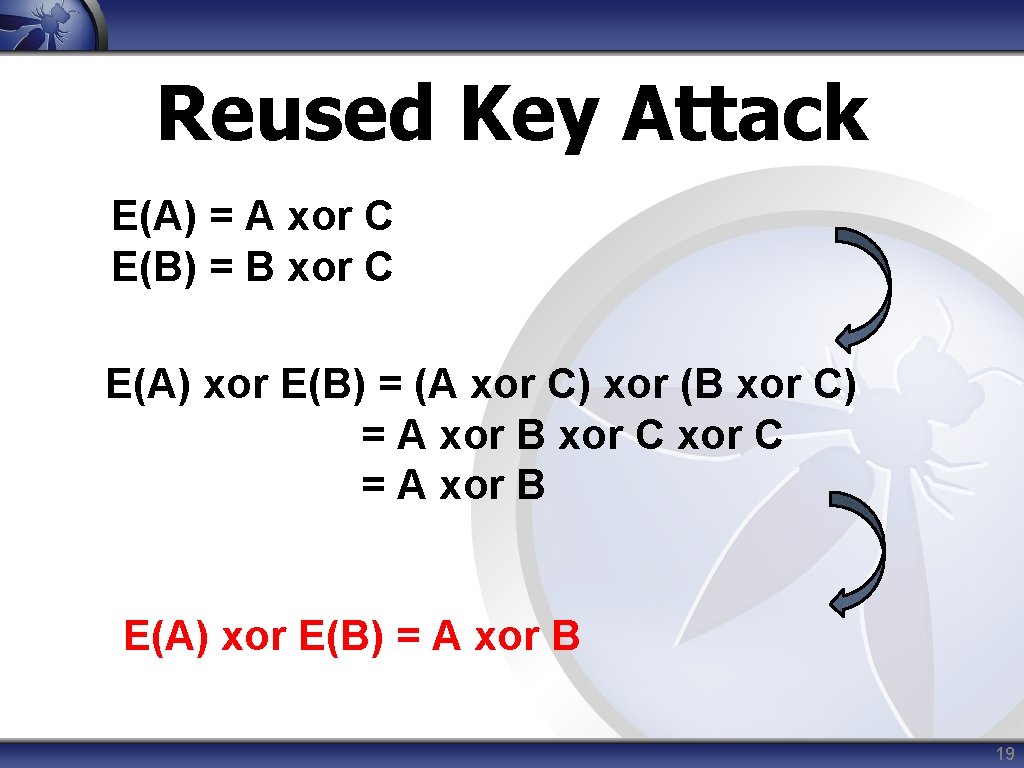 Reused Key Attack

E(A) = A xor C
E(B) = B xor C

E(A) xor E(B) = (A xor C) xor (B xor C)
= A xor B xor C xor C
= A xor B

E(A) xor E(B) = A xor B

19